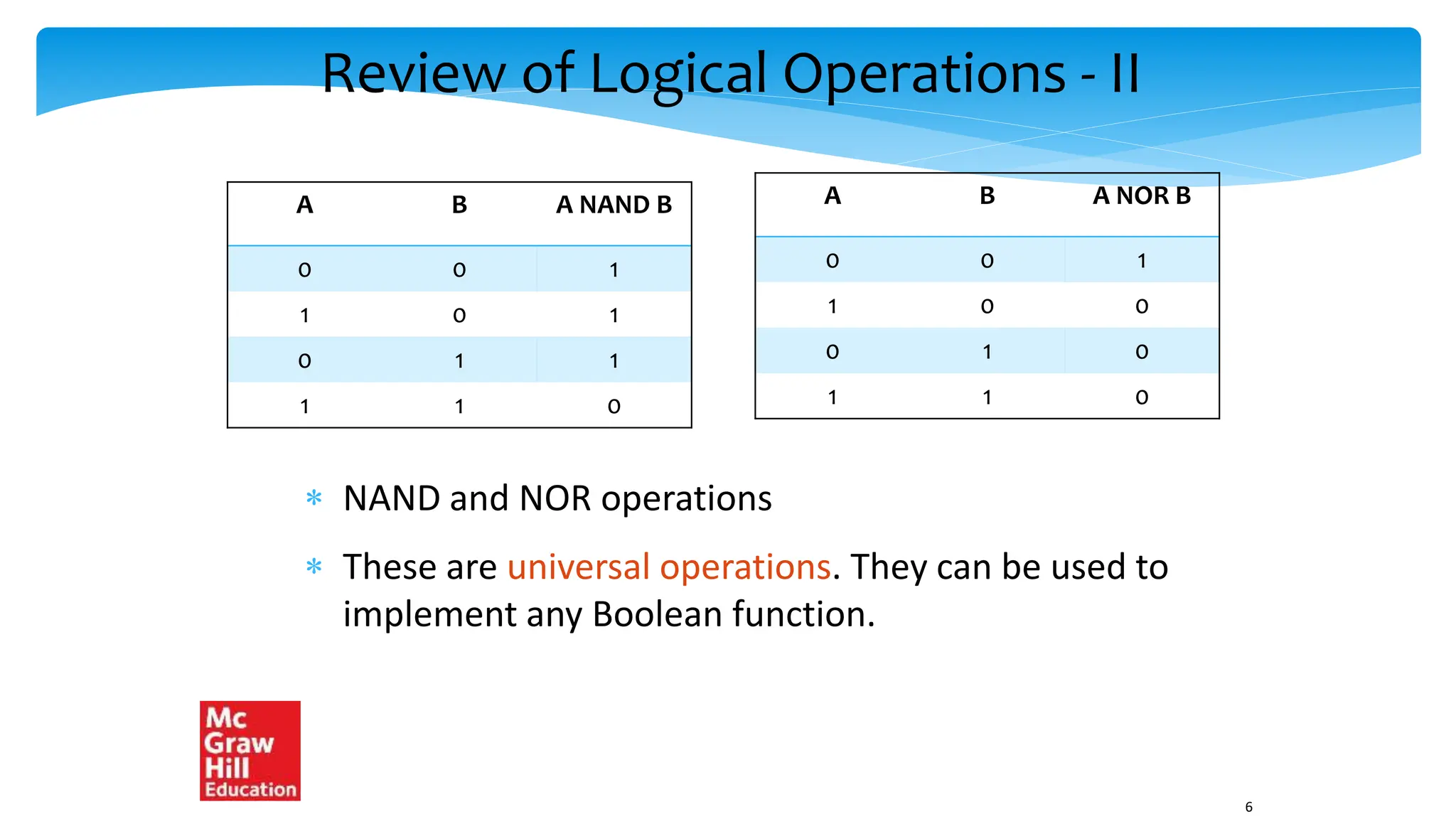 Review of Logical Operations - II

| A | B | A NAND B |
|---|---|---|
| 0 | 0 | 1 |
| 1 | 0 | 1 |
| 0 | 1 | 1 |
| 1 | 1 | 0 |

| A | B | A NOR B |
|---|---|---|
| 0 | 0 | 1 |
| 1 | 0 | 0 |
| 0 | 1 | 0 |
| 1 | 1 | 0 |

* NAND and NOR operations

* These are universal operations. They can be used to implement any Boolean function.

Mc Graw Hill Education

6